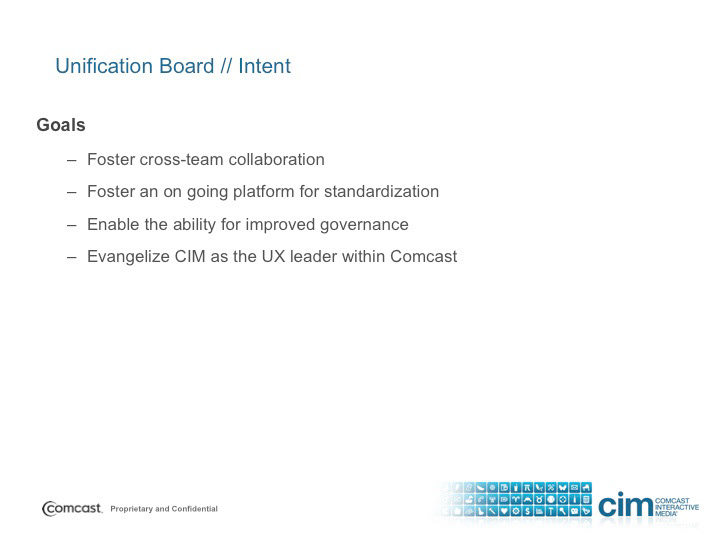 Unification Board // Intent

Goals

– Foster cross-team collaboration

– Foster an on going platform for standardization

– Enable the ability for improved governance

– Evangelize CIM as the UX leader within Comcast

Comcast. Proprietary and Confidential

cim COMCAST INTERACTIVE MEDIA